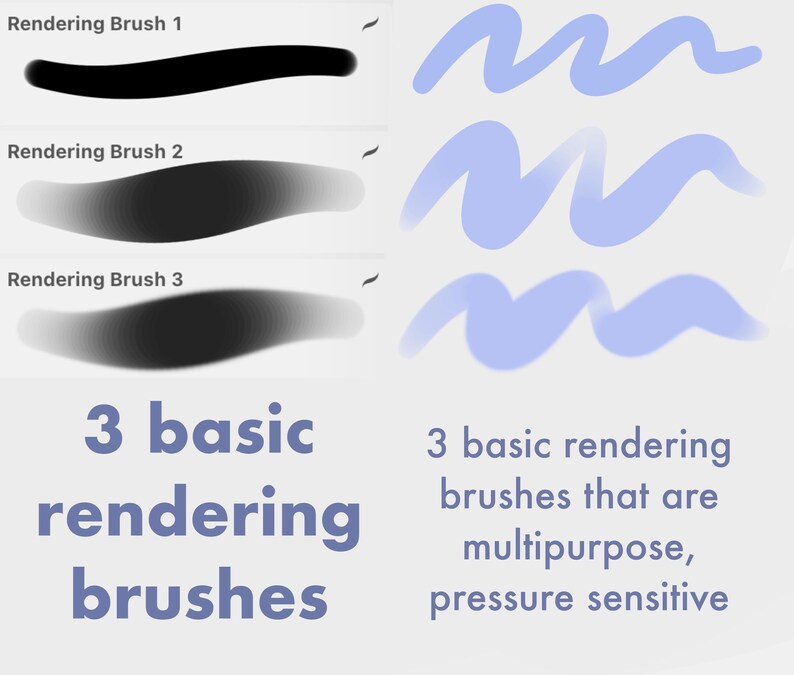 Rendering Brush 1

Rendering Brush 2

Rendering Brush 3

3 basic rendering brushes

3 basic rendering brushes that are multipurpose, pressure sensitive